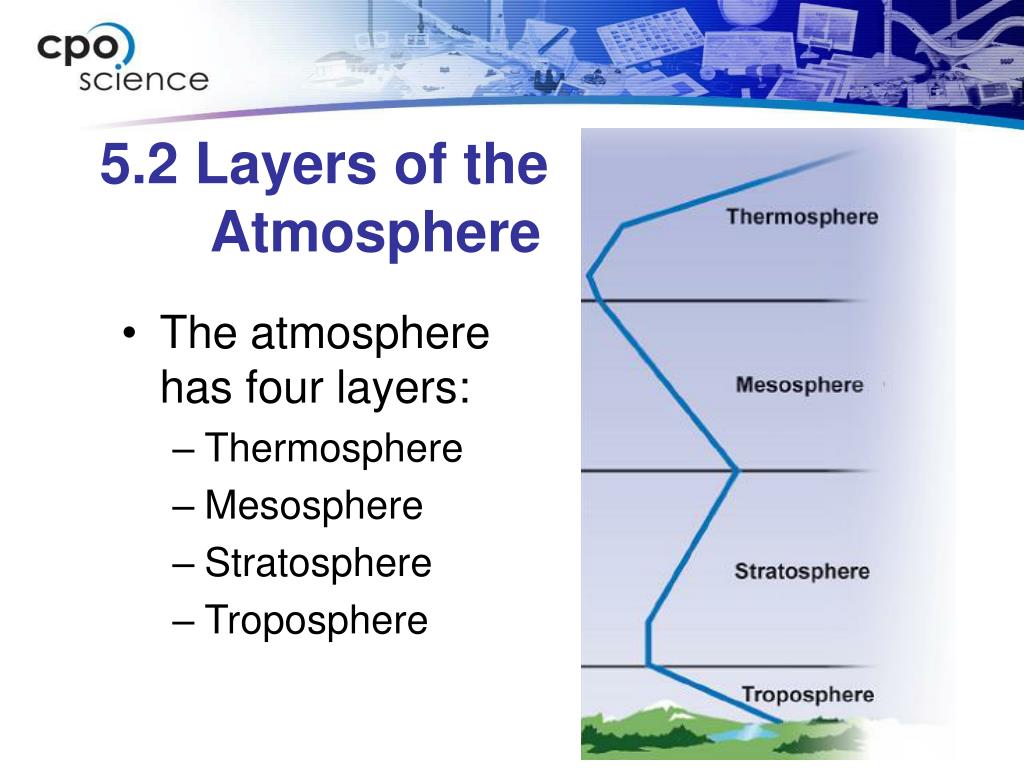 cpo science

5.2 Layers of the Atmosphere

• The atmosphere has four layers:
– Thermosphere
– Mesosphere
– Stratosphere
– Troposphere

Thermosphere

Mesosphere

Stratosphere

Troposphere